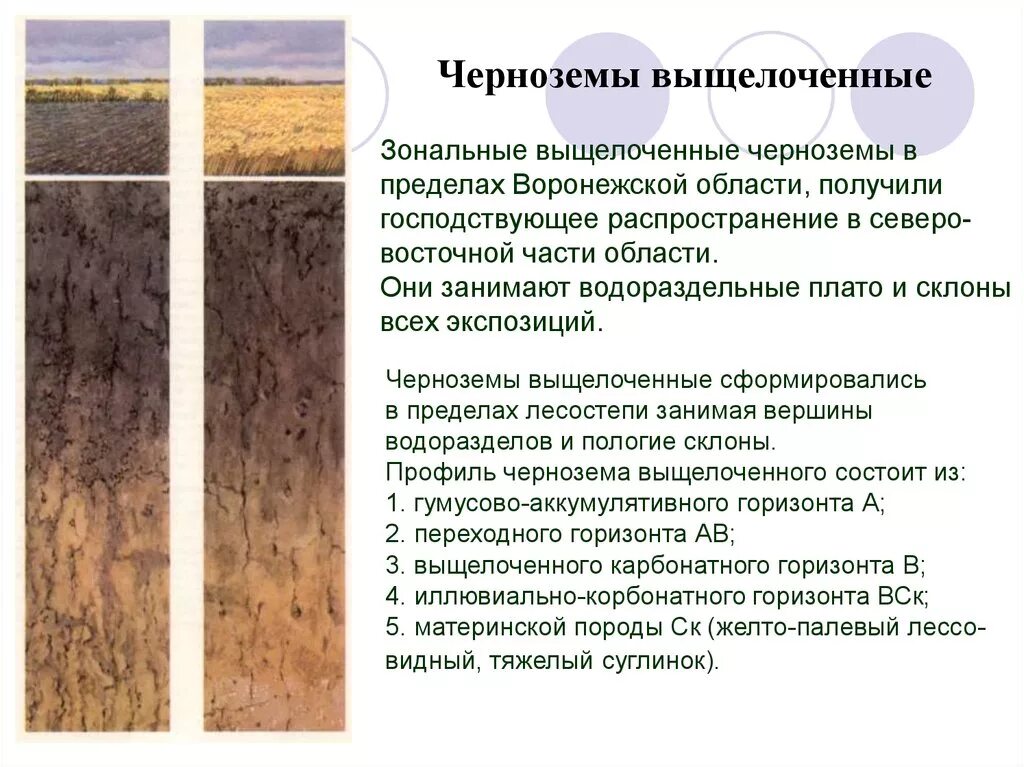 Черноземы выщелоченные

Зональные выщелоченные черноземы в пределах Воронежской области, получили господствующее распространение в северо-восточной части области.
Они занимают водораздельные плато и склоны всех экспозиций.

Черноземы выщелоченные сформировались в пределах лесостепи занимая вершины водоразделов и пологие склоны.
Профиль чернозема выщелоченного состоит из:
1. гумусово-аккумулятивного горизонта А;
2. переходного горизонта АВ;
3. выщелоченного карбонатного горизонта В;
4. иллювиально-корбонатного горизонта ВСк;
5. материнской породы Ск (желто-палевый лессовидный, тяжелый суглинок).